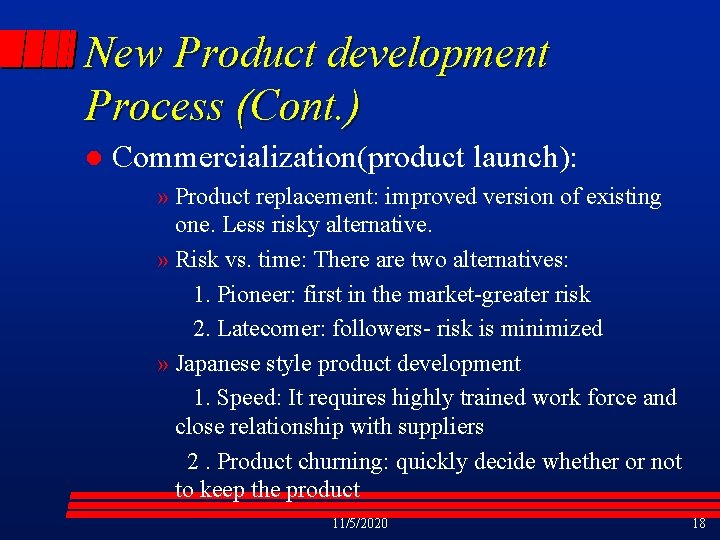 New Product development Process (Cont.)

● Commercialization(product launch):

» Product replacement: improved version of existing one. Less risky alternative.

» Risk vs. time: There are two alternatives:

1. Pioneer: first in the market-greater risk

2. Latecomer: followers- risk is minimized

» Japanese style product development

1. Speed: It requires highly trained work force and close relationship with suppliers

2 . Product churning: quickly decide whether or not to keep the product

11/5/2020

18